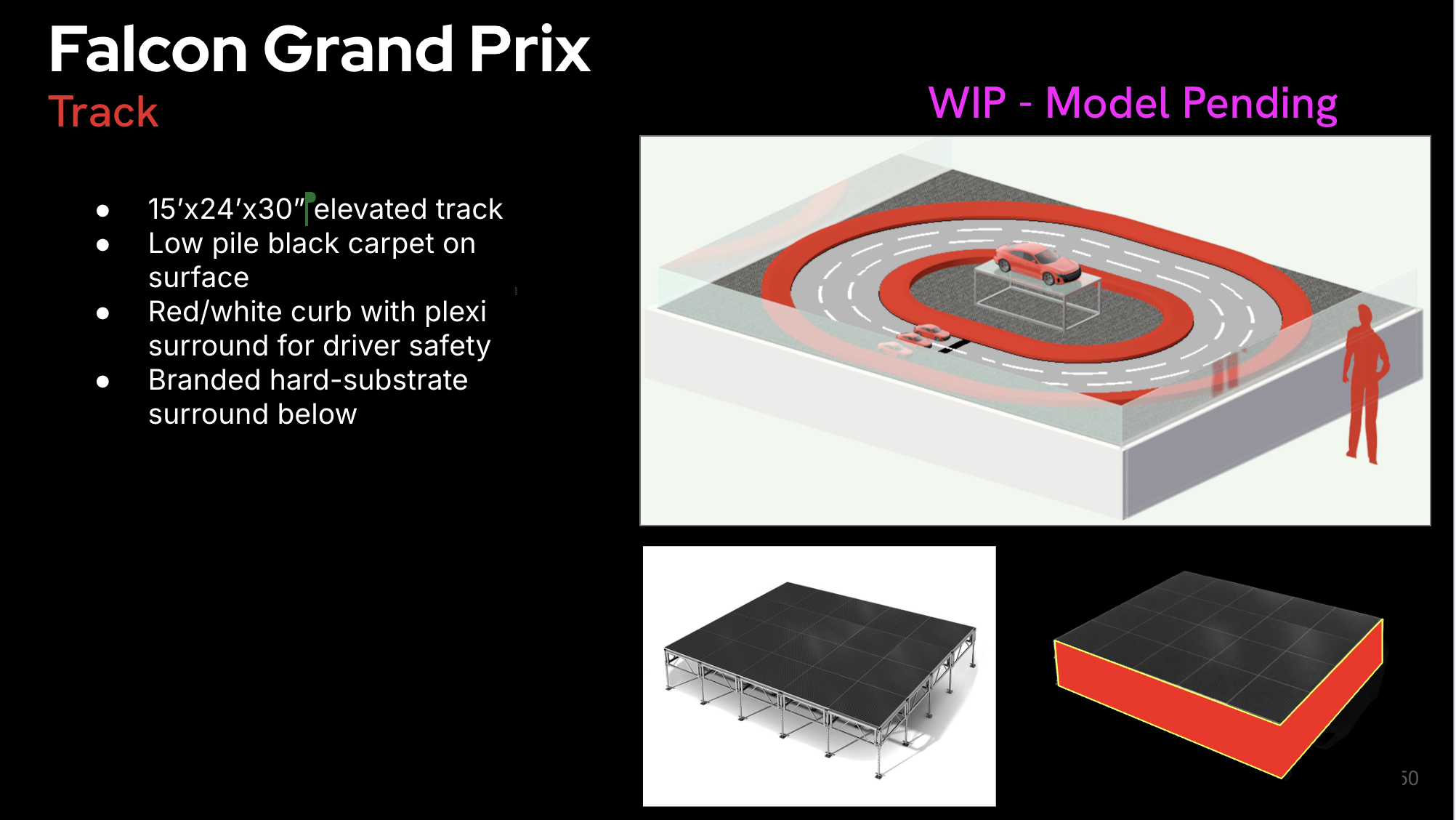 Falcon Grand Prix
Track

WIP - Model Pending

- 15′x24′x30″ elevated track
- Low pile black carpet on surface
- Red/white curb with plexi surround for driver safety
- Branded hard-substrate surround below

50